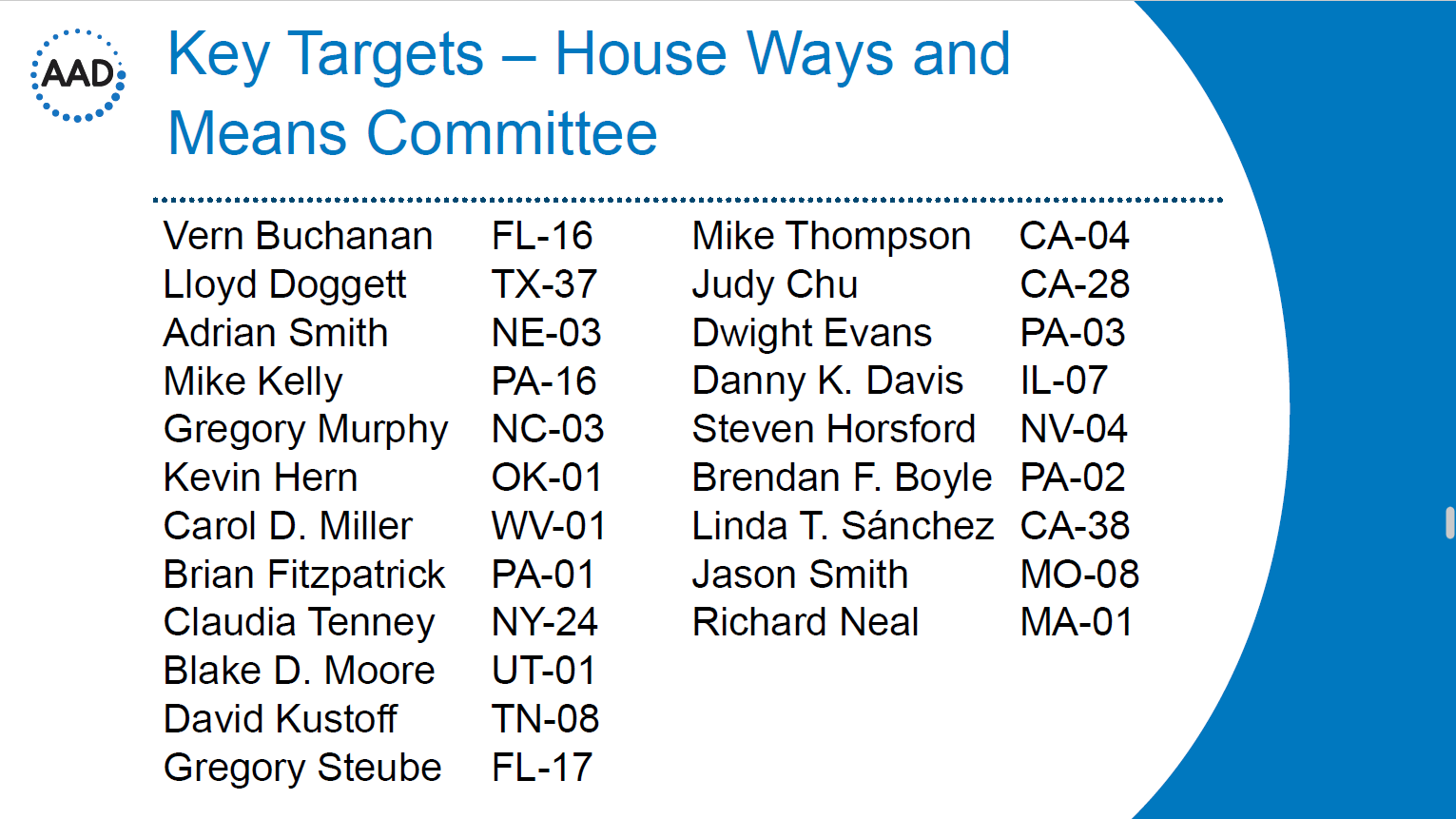 AAD

Key Targets – House Ways and Means Committee

Vern Buchanan FL-16
Lloyd Doggett TX-37
Adrian Smith NE-03
Mike Kelly PA-16
Gregory Murphy NC-03
Kevin Hern OK-01
Carol D. Miller WV-01
Brian Fitzpatrick PA-01
Claudia Tenney NY-24
Blake D. Moore UT-01
David Kustoff TN-08
Gregory Steube FL-17

Mike Thompson CA-04
Judy Chu CA-28
Dwight Evans PA-03
Danny K. Davis IL-07
Steven Horsford NV-04
Brendan F. Boyle PA-02
Linda T. Sánchez CA-38
Jason Smith MO-08
Richard Neal MA-01